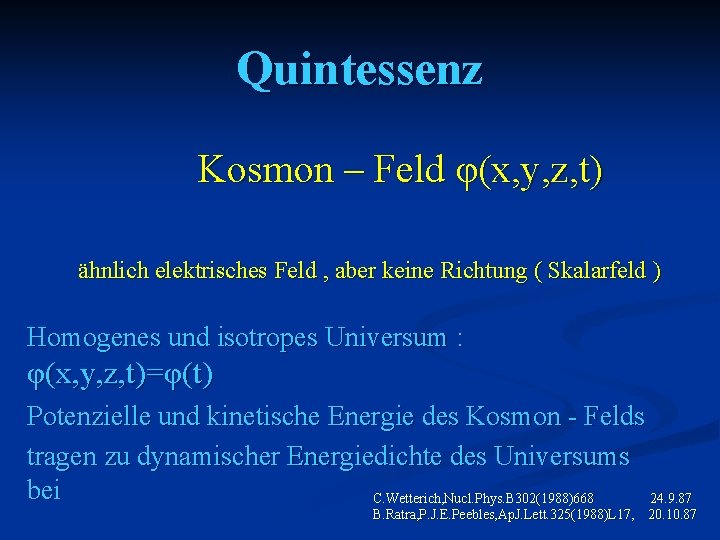 Quintessenz

Kosmon – Feld $\varphi(x,y,z,t)$

ähnlich elektrisches Feld , aber keine Richtung ( Skalarfeld )

Homogenes und isotropes Universum :
$\varphi(x,y,z,t)=\varphi(t)$

Potenzielle und kinetische Energie des Kosmon - Felds tragen zu dynamischer Energiedichte des Universums bei

C.Wetterich,Nucl.Phys.B302(1988)668 24.9.87
B.Ratra,P.J.E.Peebles,ApJ.Lett.325(1988)L17, 20.10.87